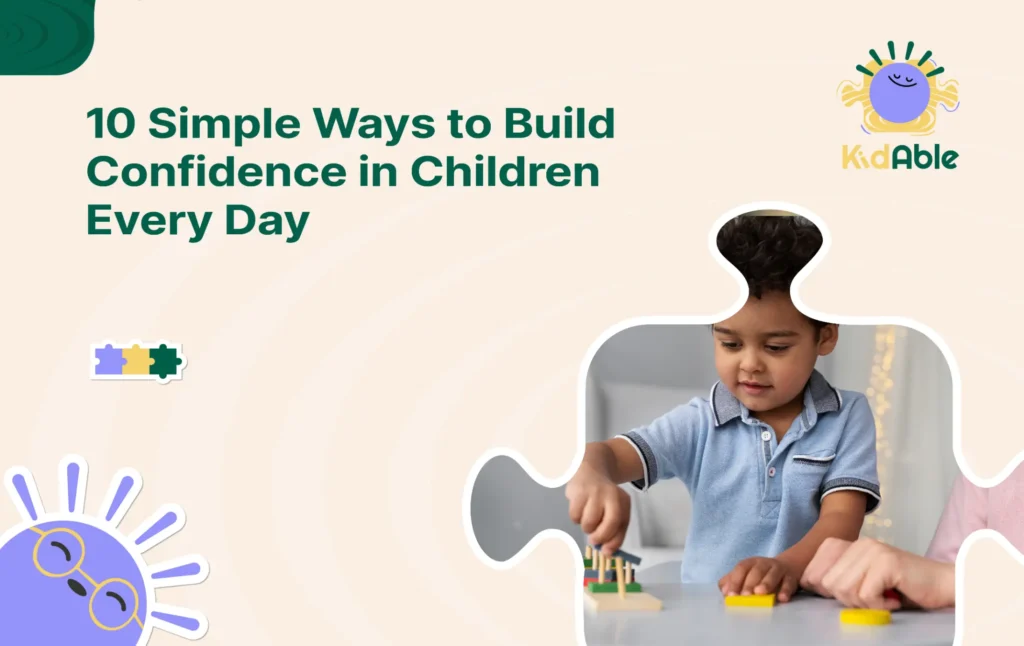 10 Simple Ways to Build Confidence in Children Every Day

KidAble